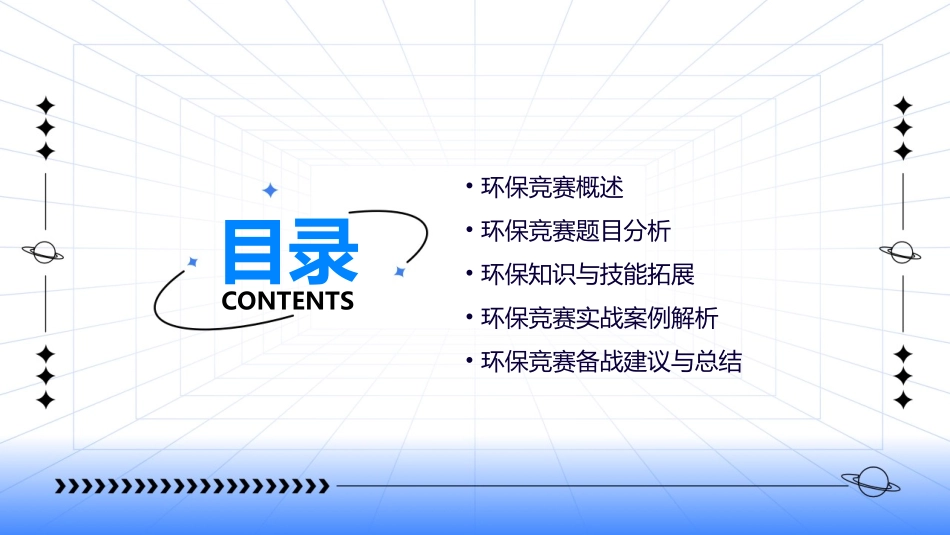 目录
CONTENTS

• 环保竞赛概述
• 环保竞赛题目分析
• 环保知识与技能拓展
• 环保竞赛实战案例解析
• 环保竞赛备战建议与总结